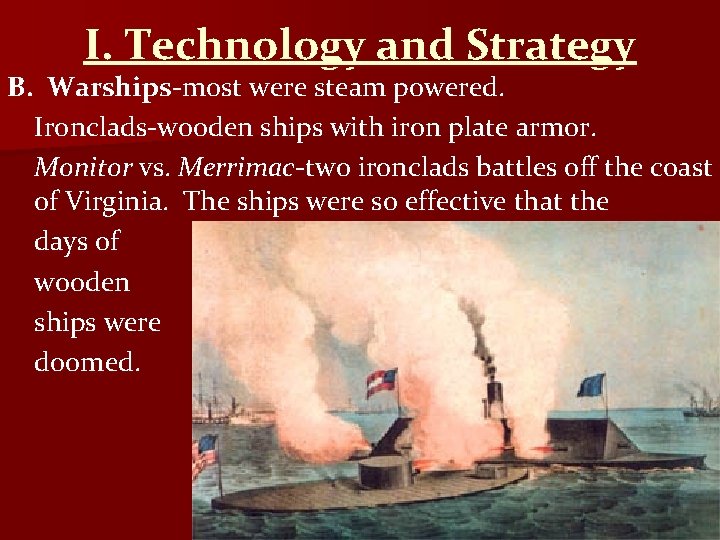 I. Technology and Strategy

B. Warships-most were steam powered.

Ironclads-wooden ships with iron plate armor.

Monitor vs. Merrimac-two ironclads battles off the coast of Virginia. The ships were so effective that the days of wooden ships were doomed.